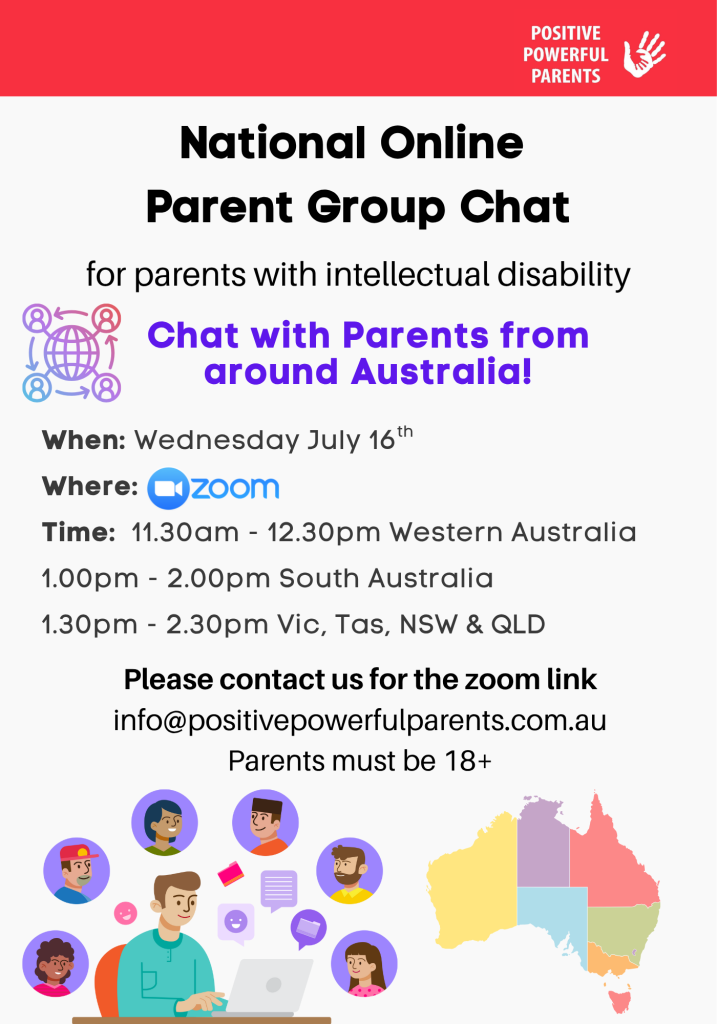 POSITIVE POWERFUL PARENTS

National Online Parent Group Chat

for parents with intellectual disability

Chat with Parents from around Australia!

When: Wednesday July 16$^{th}$

Where: zoom

Time: 11.30am - 12.30pm Western Australia

1.00pm - 2.00pm South Australia

1.30pm - 2.30pm Vic, Tas, NSW & QLD

Please contact us for the zoom link

info@positivepowerfulparents.com.au

Parents must be 18+